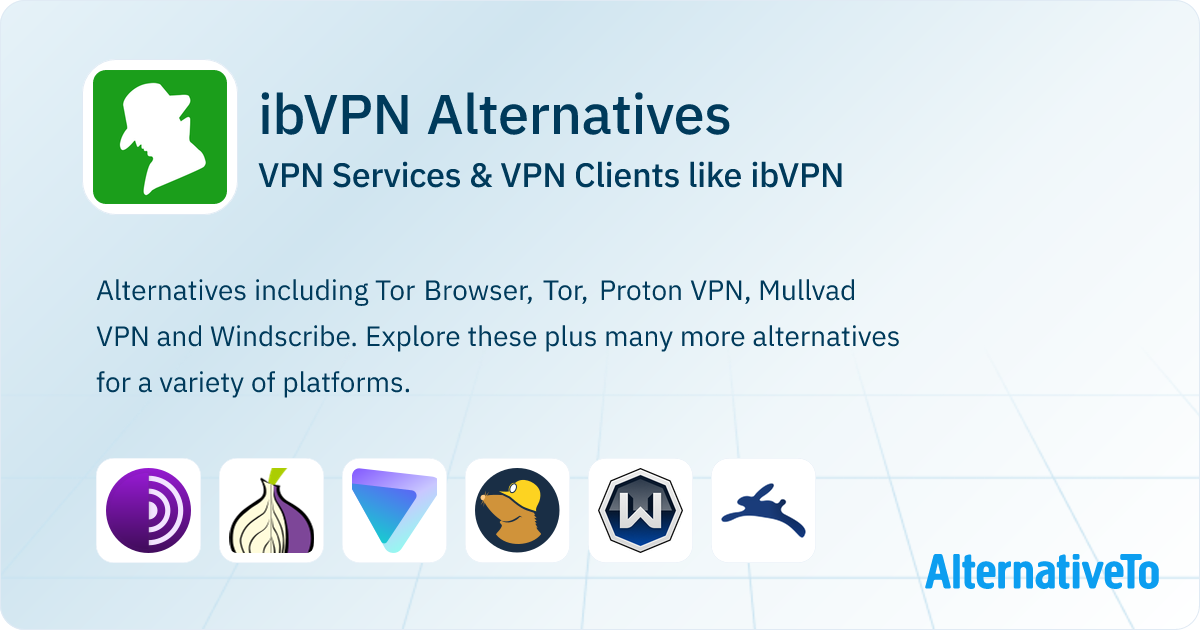 ibVPN Alternatives

VPN Services & VPN Clients like ibVPN

Alternatives including Tor Browser, Tor, Proton VPN, Mullvad VPN and Windscribe. Explore these plus many more alternatives for a variety of platforms.

AlternativeTo